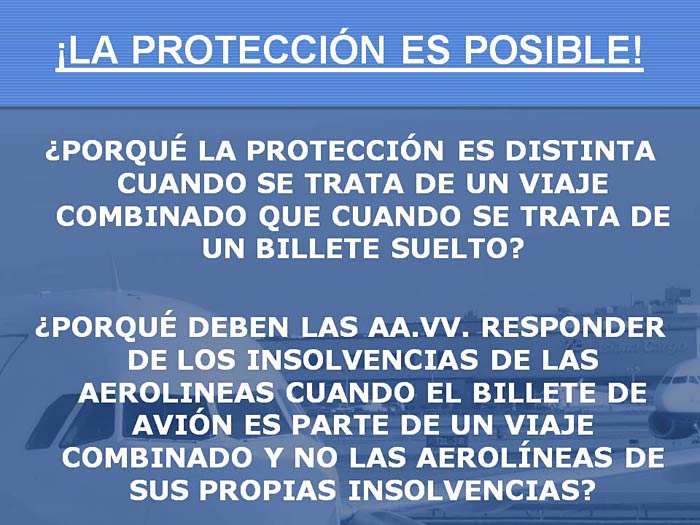 ¡LA PROTECCIÓN ES POSIBLE!

¿PORQUÉ LA PROTECCIÓN ES DISTINTA CUANDO SE TRATA DE UN VIAJE COMBINADO QUE CUANDO SE TRATA DE UN BILLETE SUELTO?

¿PORQUÉ DEBEN LAS AA.VV. RESPONDER DE LOS INSOLVENCIAS DE LAS AEROLINEAS CUANDO EL BILLETE DE AVIÓN ES PARTE DE UN VIAJE COMBINADO Y NO LAS AEROLÍNEAS DE SUS PROPIAS INSOLVENCIAS?